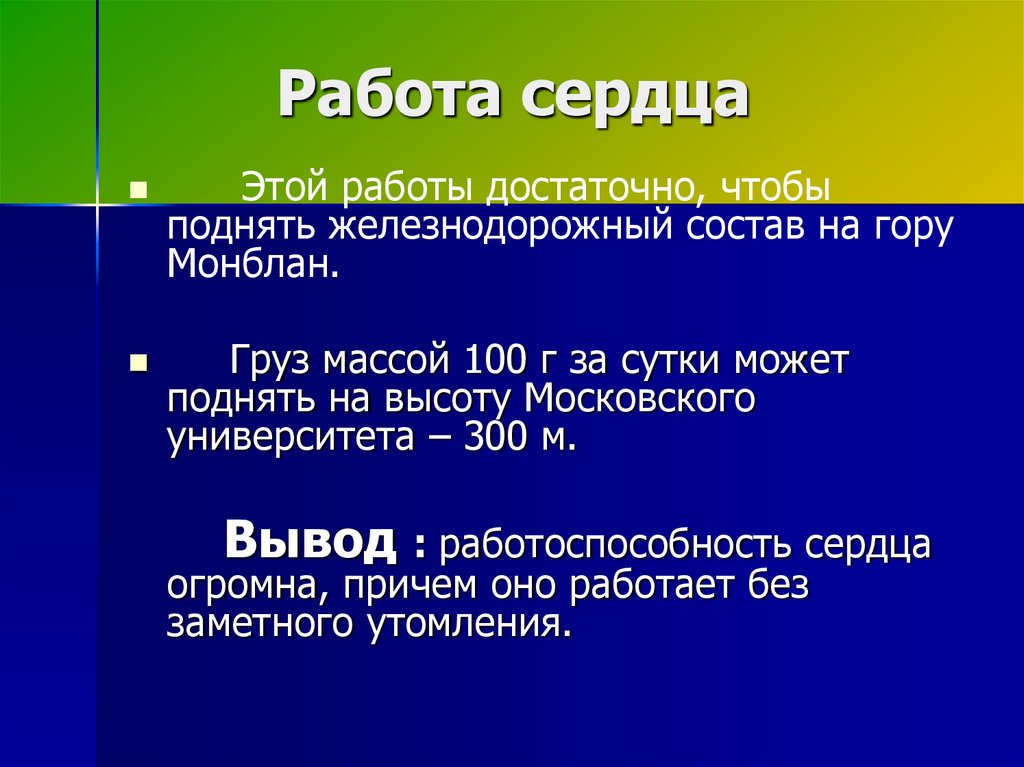 Работа сердца

Этой работы достаточно, чтобы поднять железнодорожный состав на гору Монблан.

Груз массой 100 г за сутки может поднять на высоту Московского университета – 300 м.

Вывод : работоспособность сердца огромна, причем оно работает без заметного утомления.